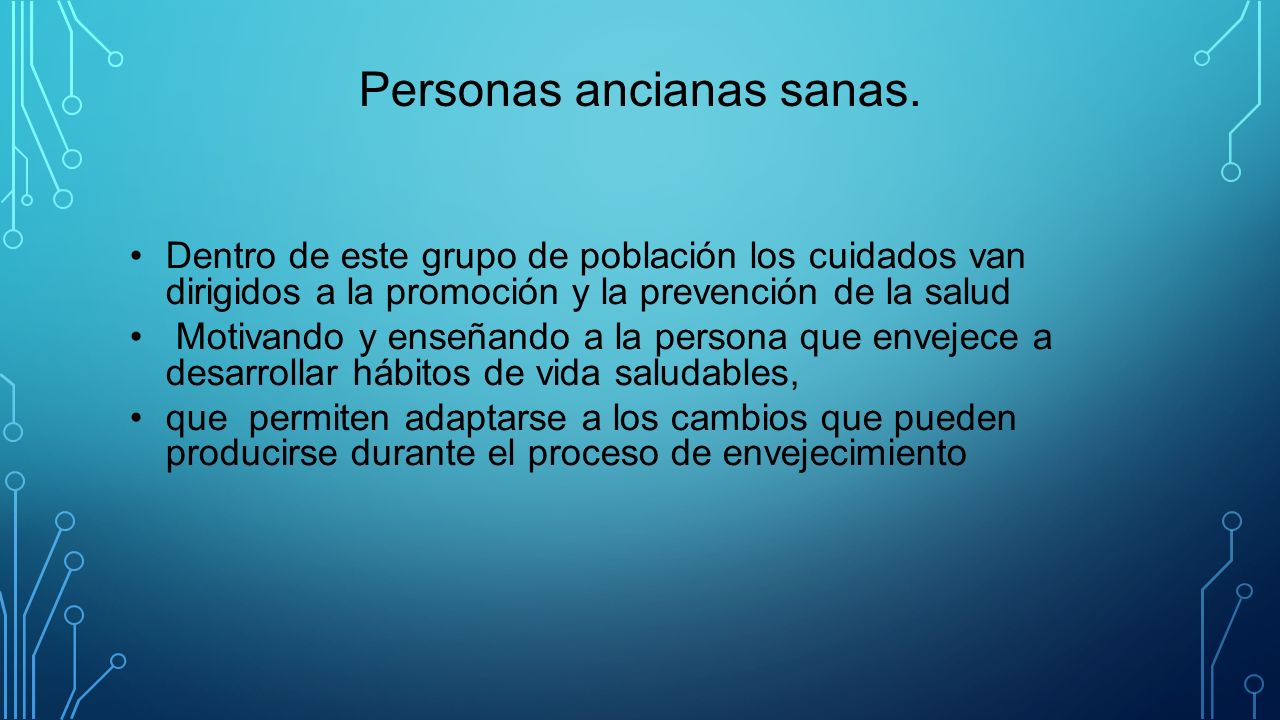 Personas ancianas sanas.

• Dentro de este grupo de población los cuidados van dirigidos a la promoción y la prevención de la salud
• Motivando y enseñando a la persona que envejece a desarrollar hábitos de vida saludables,
• que permiten adaptarse a los cambios que pueden producirse durante el proceso de envejecimiento